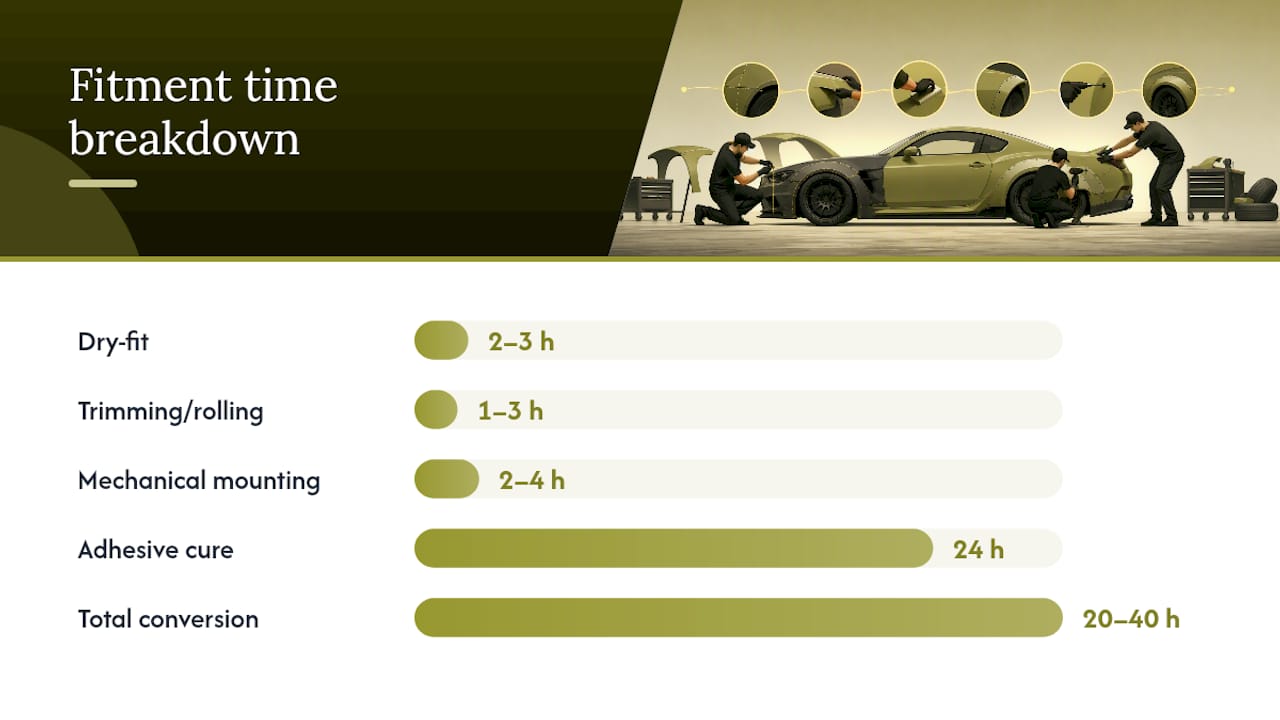 Fitment time breakdown

Dry-fit
2–3 h

Trimming/rolling
1–3 h

Mechanical mounting
2–4 h

Adhesive cure
24 h

Total conversion
20–40 h